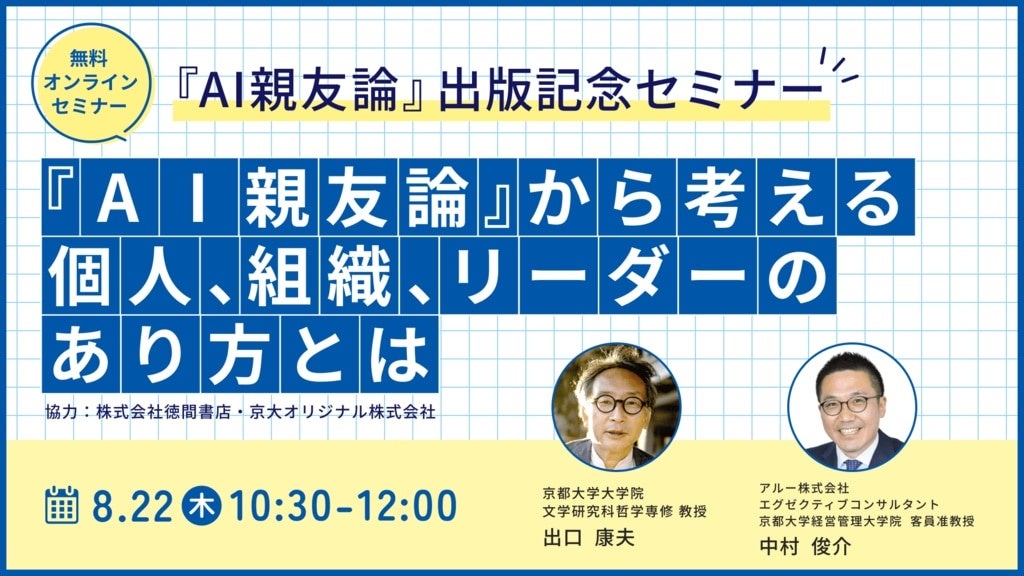 無料
オンライン
セミナー

『AI親友論』出版記念セミナー

『AI親友論』から考える
個人、組織、リーダーの
あり方とは

協力：株式会社徳間書店・京大オリジナル株式会社

8.22 木 10:30-12:00

京都大学大学院
文学研究科哲学専修 教授
出口 康夫

アルー株式会社
エグゼクティブコンサルタント
京都大学経営管理大学院 客員准教授
中村 俊介